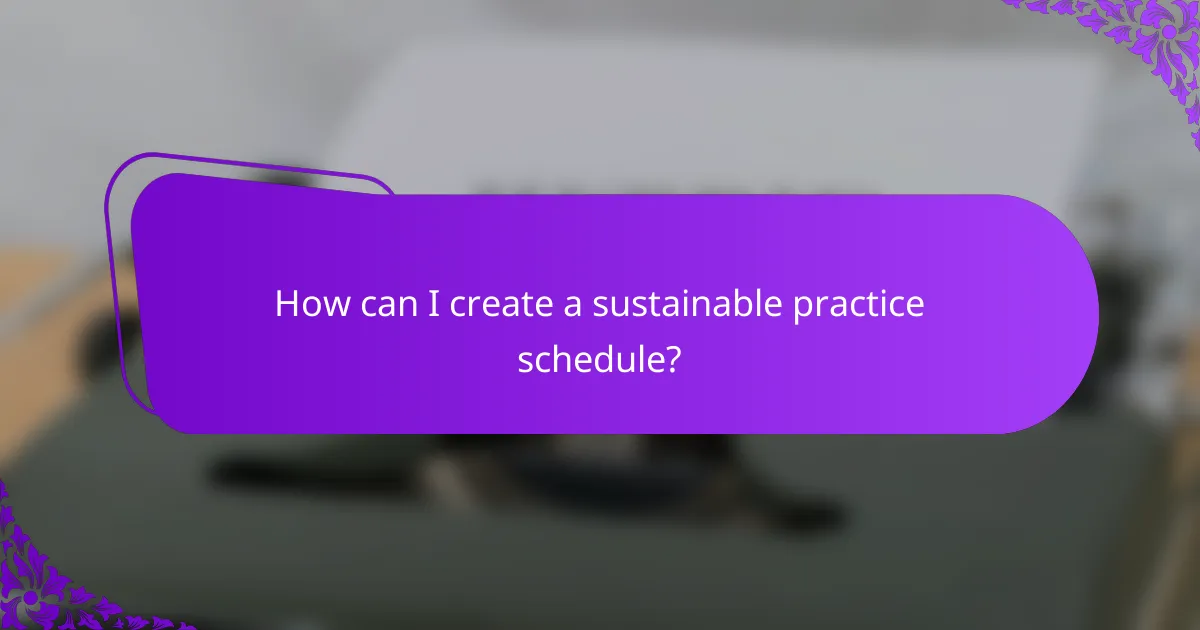 How can I create a sustainable practice schedule?